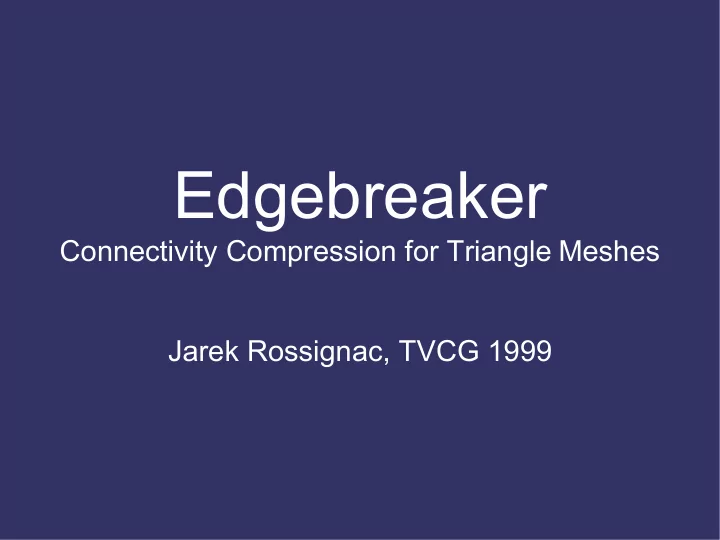 Edgebreaker
Connectivity Compression for Triangle Meshes

Jarek Rossignac, TVCG 1999